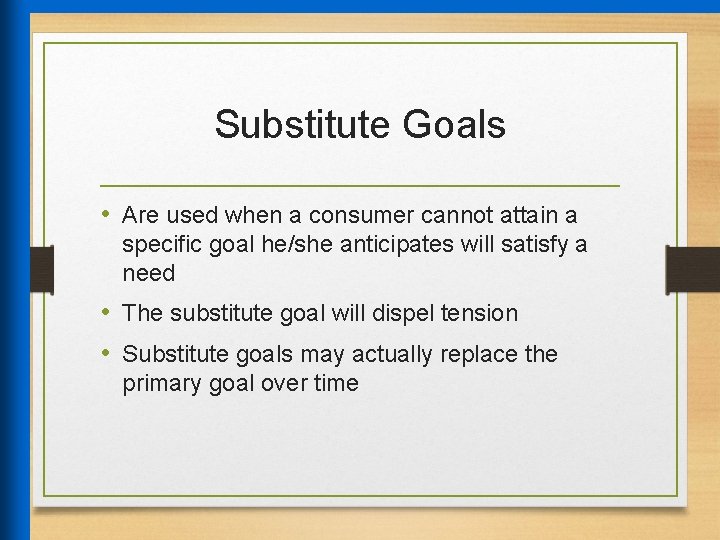 Substitute Goals

• Are used when a consumer cannot attain a specific goal he/she anticipates will satisfy a need
• The substitute goal will dispel tension
• Substitute goals may actually replace the primary goal over time